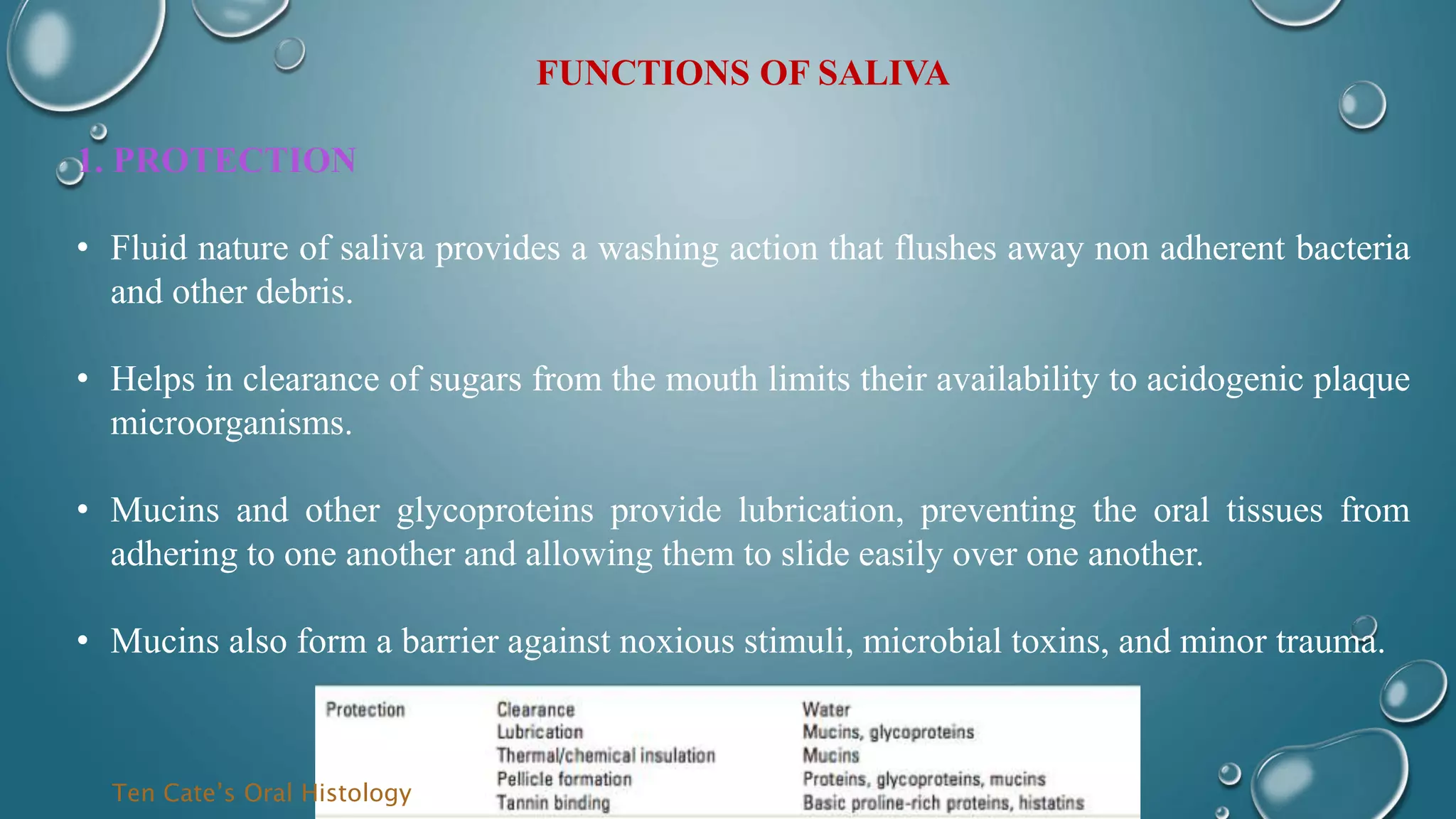 FUNCTIONS OF SALIVA

1. PROTECTION

• Fluid nature of saliva provides a washing action that flushes away non adherent bacteria and other debris.

• Helps in clearance of sugars from the mouth limits their availability to acidogenic plaque microorganisms.

• Mucins and other glycoproteins provide lubrication, preventing the oral tissues from adhering to one another and allowing them to slide easily over one another.

• Mucins also form a barrier against noxious stimuli, microbial toxins, and minor trauma.

| Protection | Clearance | Water |
|---|---|---|
| | Lubrication | Mucins, glycoproteins |
| | Thermal/chemical insulation | Mucins |
| | Pellicle formation | Proteins, glycoproteins, mucins |
| | Tannin binding | Basic proline-rich proteins, histatins |

Ten Cate's Oral Histology